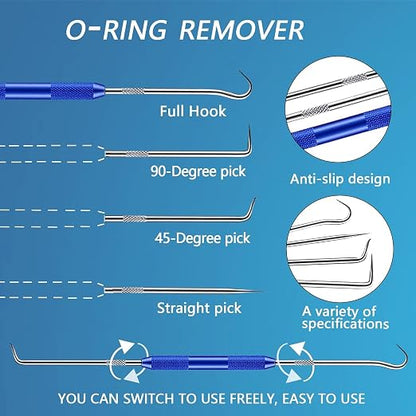 O-RING REMOVER

Full Hook

90-Degree pick

45-Degree pick

Straight pick

Anti-slip design

A variety of specifications

YOU CAN SWITCH TO USE FREELY, EASY TO USE